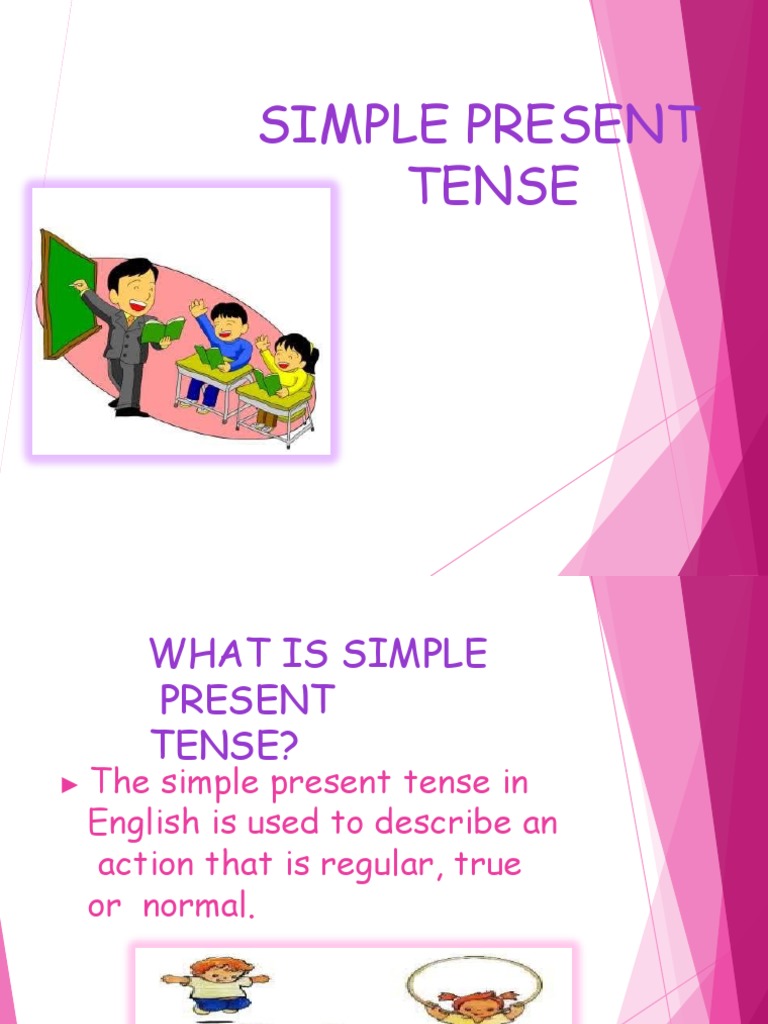 SIMPLE PRESENT TENSE

WHAT IS SIMPLE PRESENT TENSE?

► The simple present tense in English is used to describe an action that is regular, true or normal.